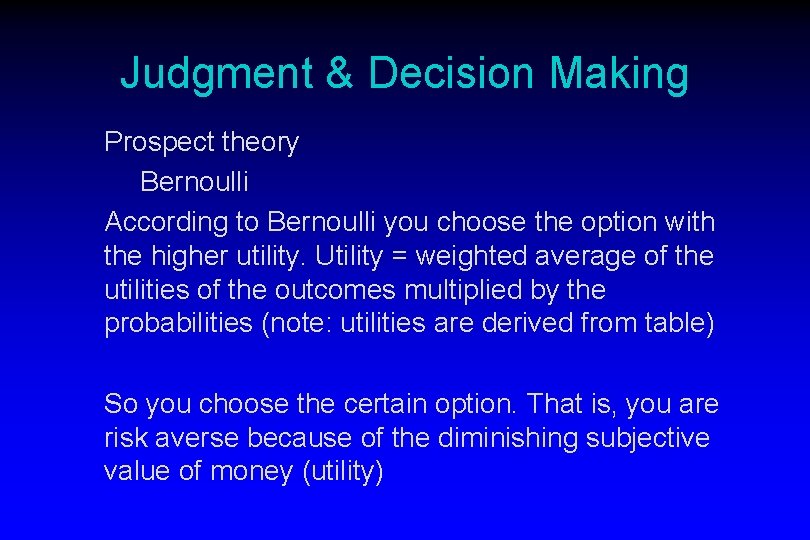 Judgment & Decision Making

Prospect theory

Bernoulli

According to Bernoulli you choose the option with the higher utility. Utility = weighted average of the utilities of the outcomes multiplied by the probabilities (note: utilities are derived from table)

So you choose the certain option. That is, you are risk averse because of the diminishing subjective value of money (utility)